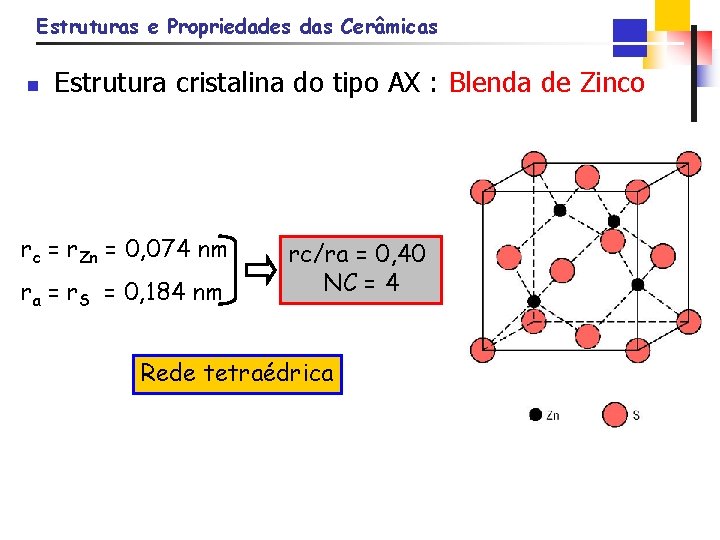 Estruturas e Propriedades das Cerâmicas

Estrutura cristalina do tipo AX : Blenda de Zinco

$r_c = r_{Zn} = 0,074$ nm

$r_a = r_S = 0,184$ nm

rc/ra = 0,40
NC = 4

Rede tetraédrica

Zn S